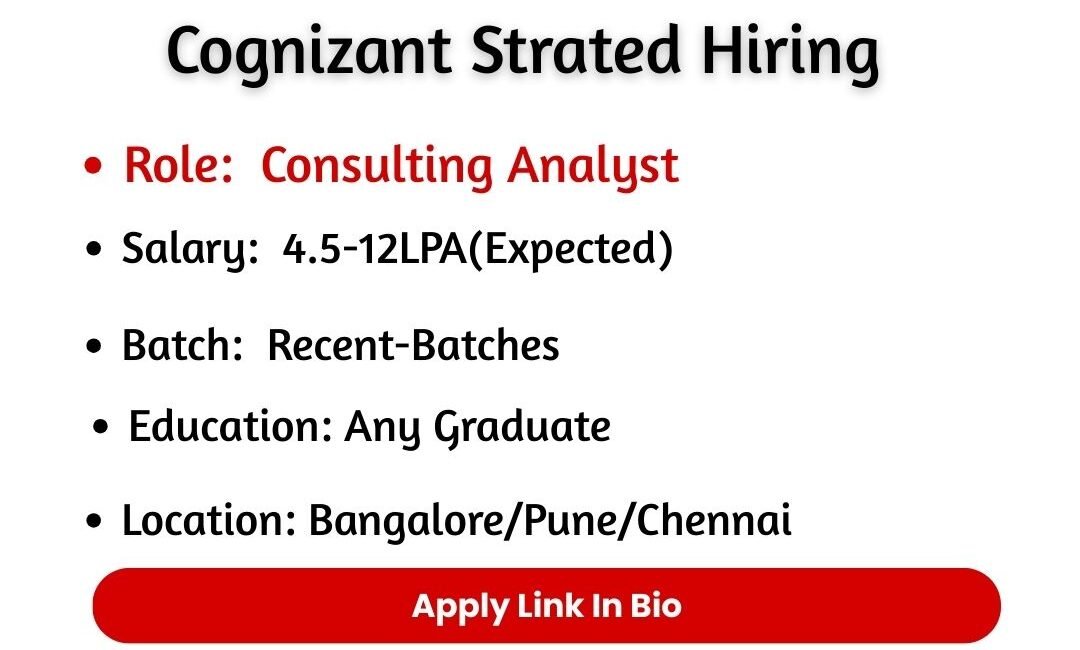 Cognizant Strated Hiring

• Role: Consulting Analyst

• Salary: 4.5-12LPA(Expected)

• Batch: Recent-Batches

• Education: Any Graduate

• Location: Bangalore/Pune/Chennai

Apply Link In Bio